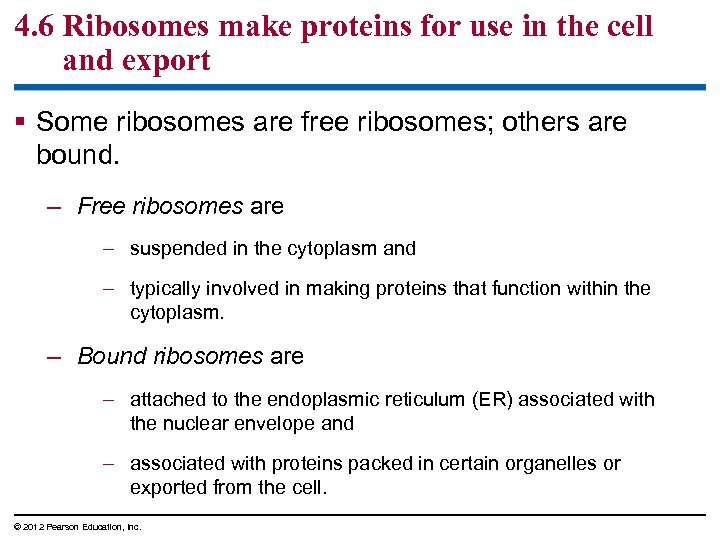 4.6 Ribosomes make proteins for use in the cell and export

▪ Some ribosomes are free ribosomes; others are bound.

– Free ribosomes are

– suspended in the cytoplasm and

– typically involved in making proteins that function within the cytoplasm.

– Bound ribosomes are

– attached to the endoplasmic reticulum (ER) associated with the nuclear envelope and

– associated with proteins packed in certain organelles or exported from the cell.

© 2012 Pearson Education, Inc.